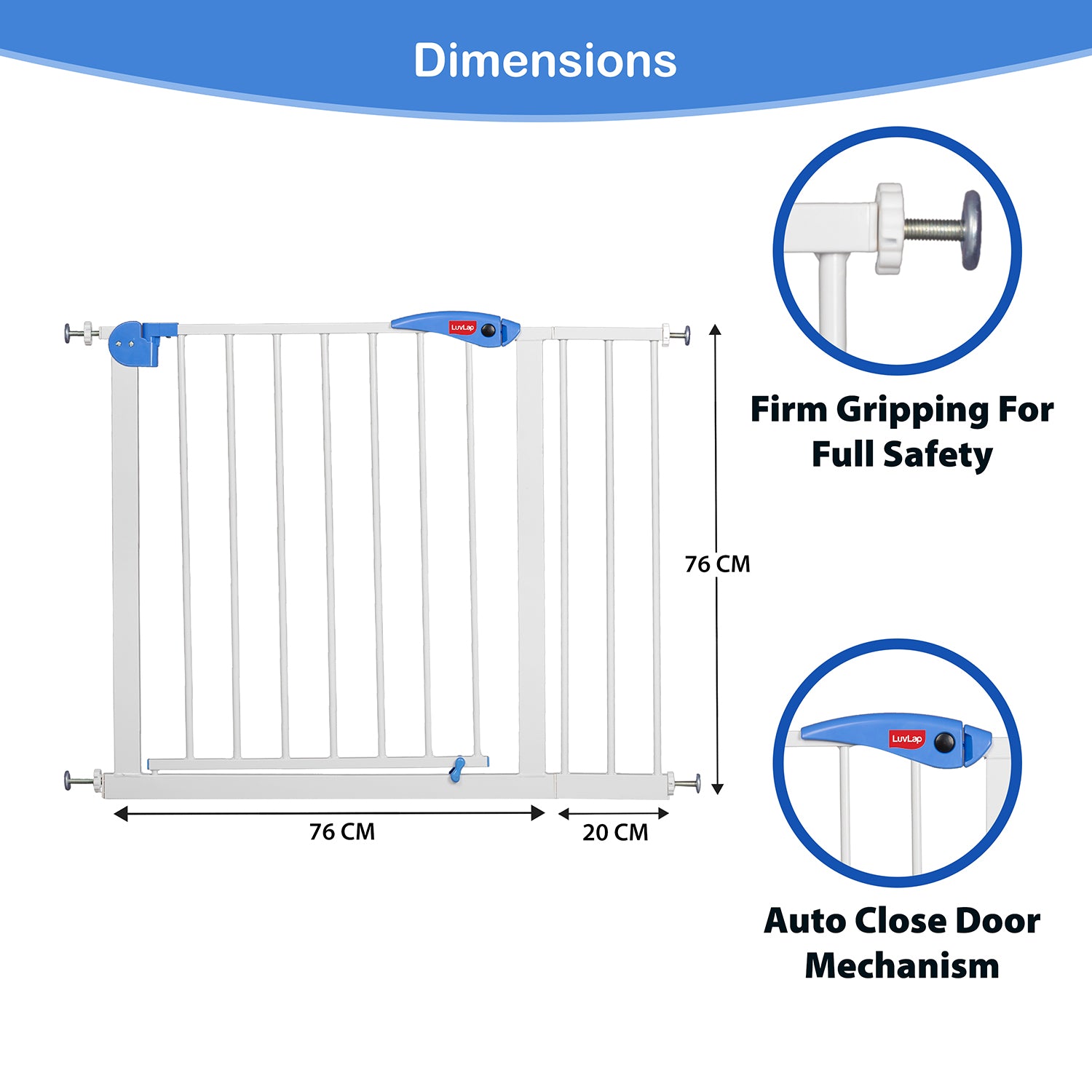 Dimensions

LuvLap

76 CM

76 CM

20 CM

Firm Gripping For Full Safety

LuvLap

Auto Close Door Mechanism